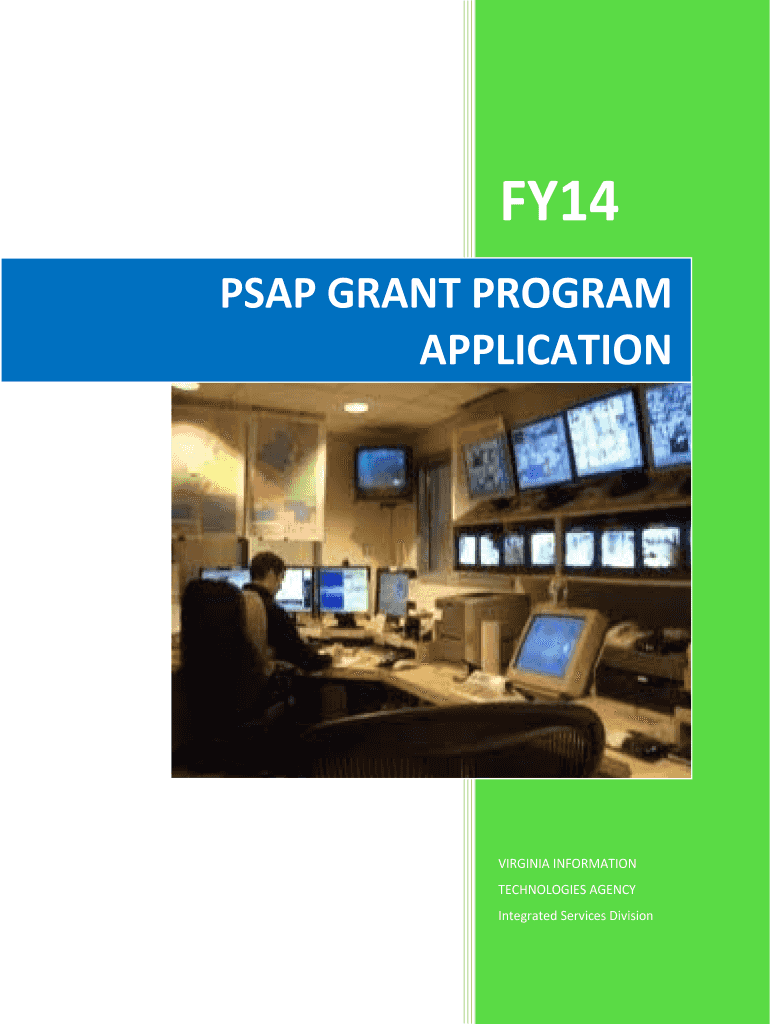 FY14

PSAP GRANT PROGRAM APPLICATION

VIRGINIA INFORMATION TECHNOLOGIES AGENCY
Integrated Services Division